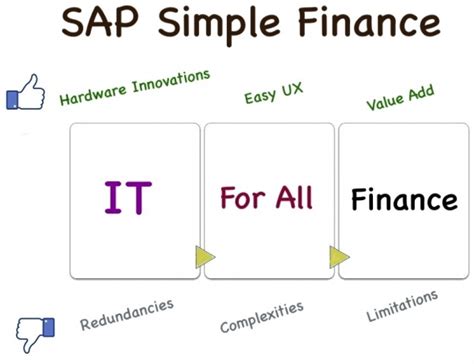 SAP Simple Finance

Hardware Innovations

Easy UX

Value Add

IT

For All

Finance

Redundancies

Complexities

Limitations